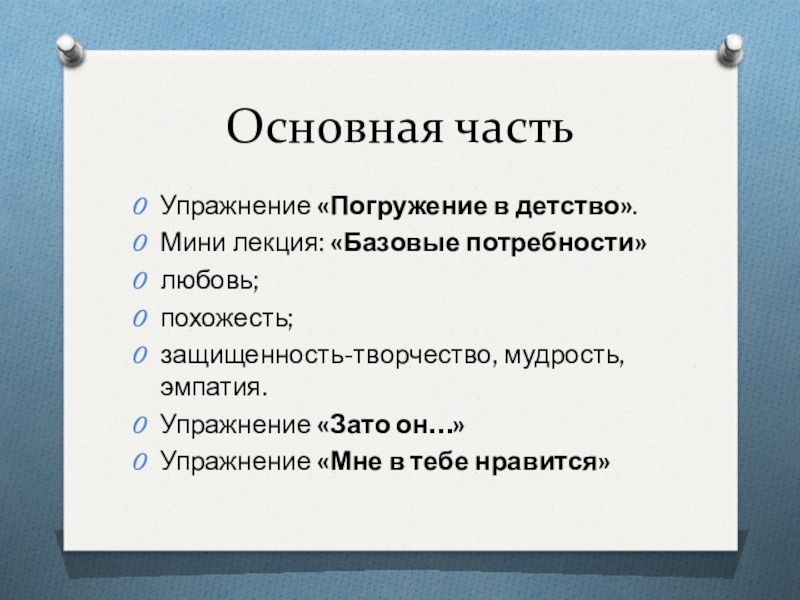 Основная часть

Упражнение «Погружение в детство».
Мини лекция: «Базовые потребности»
любовь;
похожесть;
защищенность-творчество, мудрость, эмпатия.
Упражнение «Зато он…»
Упражнение «Мне в тебе нравится»